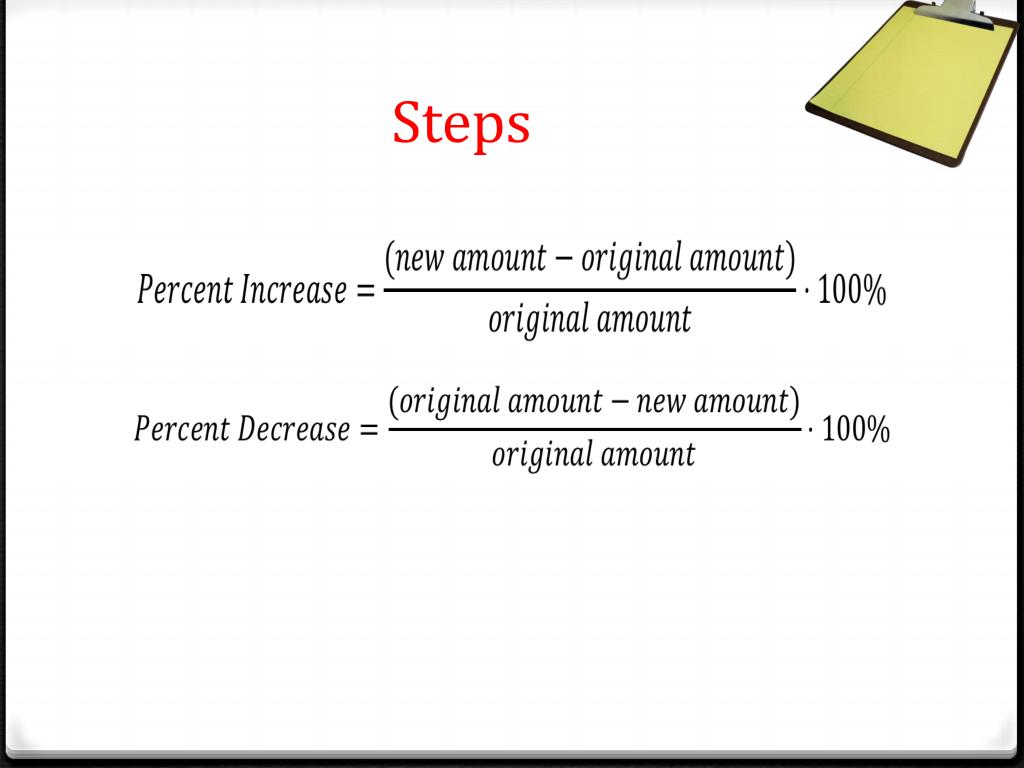 Steps

$Percent\ Increase = \frac{(new\ amount - original\ amount)}{original\ amount} \cdot 100\%$

$Percent\ Decrease = \frac{(original\ amount - new\ amount)}{original\ amount} \cdot 100\%$